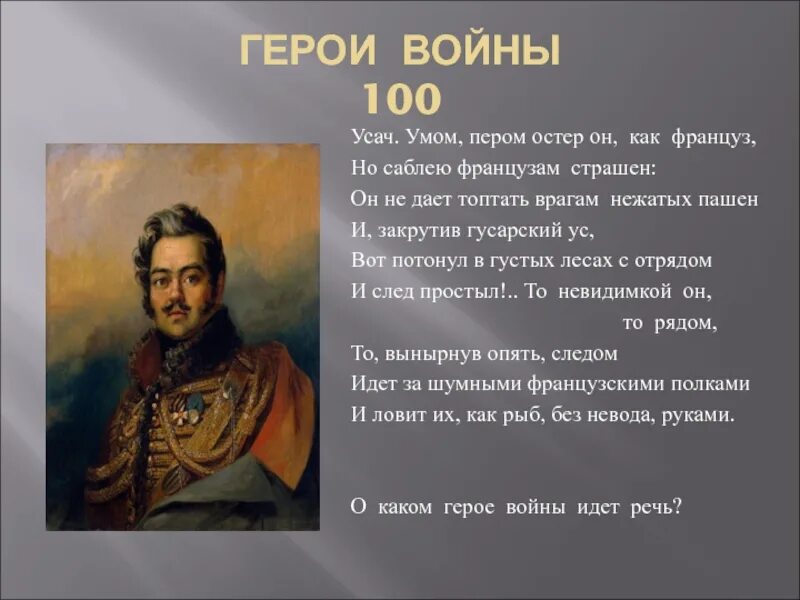 ГЕРОИ ВОЙНЫ
100

Усач. Умом, пером остер он, как француз,
Но саблею французам страшен:
Он не дает топтать врагам нежатых пашен
И, закрутив гусарский ус,
Вот потонул в густых лесах с отрядом
И след простыл!.. То невидимкой он,
то рядом,
То, вынырнув опять, следом
Идет за шумными французскими полками
И ловит их, как рыб, без невода, руками.

О каком герое войны идет речь?